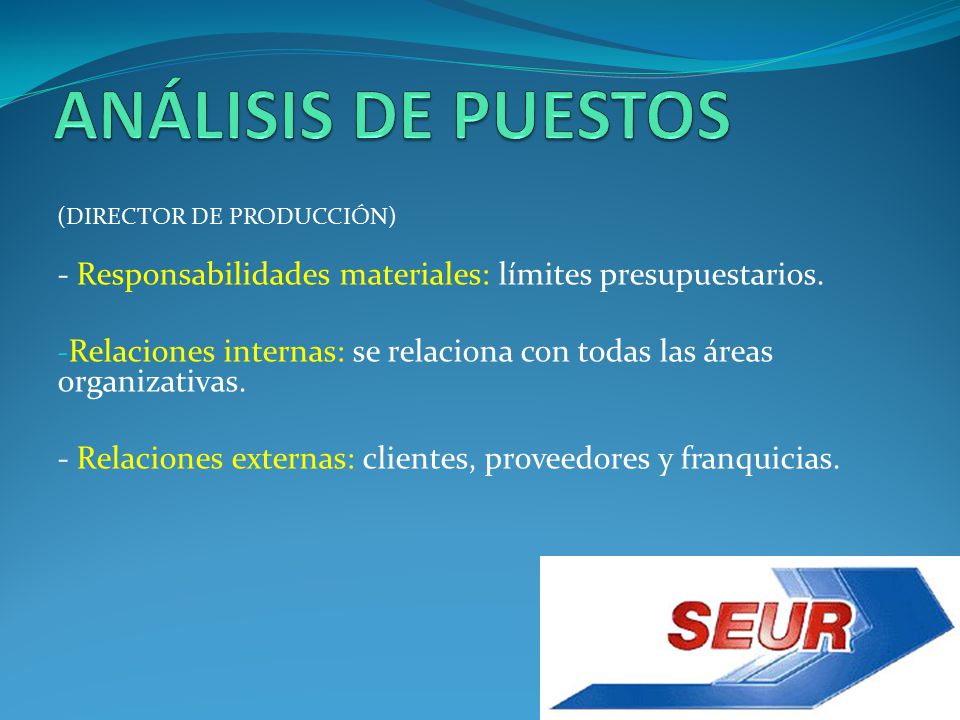 ANÁLISIS DE PUESTOS

(DIRECTOR DE PRODUCCIÓN)

- Responsabilidades materiales: límites presupuestarios.

-Relaciones internas: se relaciona con todas las áreas organizativas.

- Relaciones externas: clientes, proveedores y franquicias.

SEUR